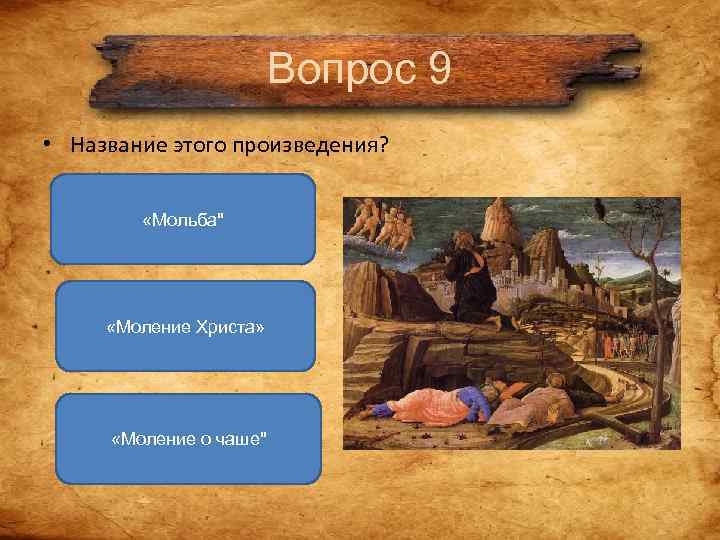 Вопрос 9

• Название этого произведения?

«Мольба"

«Моление Христа»

«Моление о чаше"